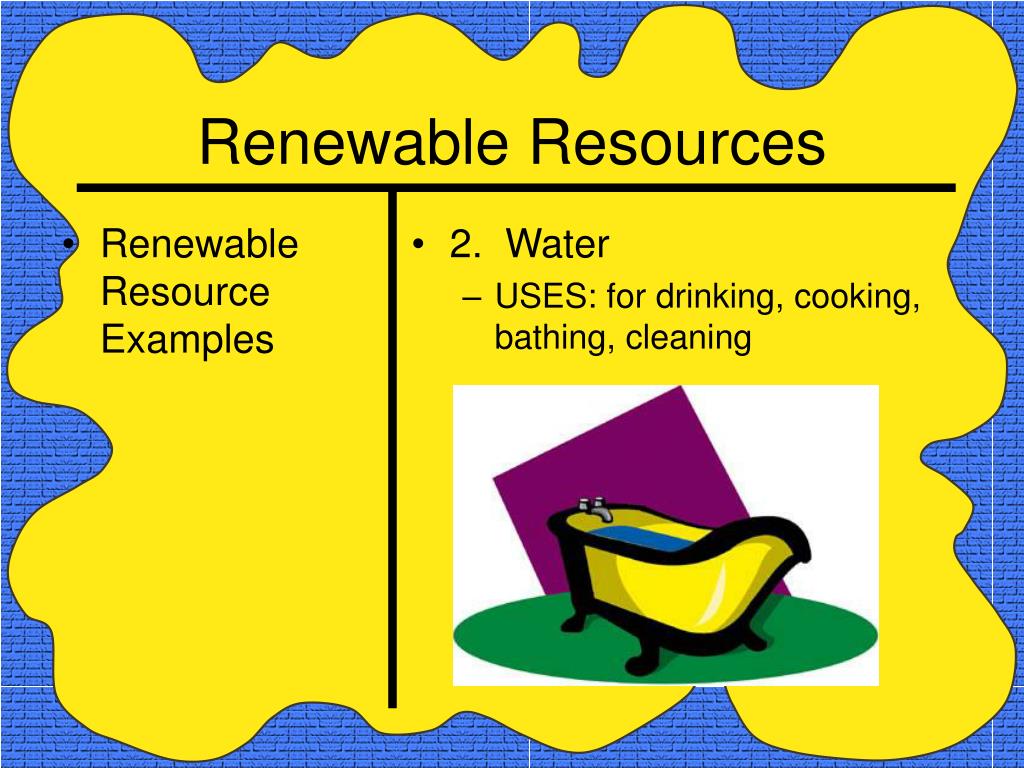 Renewable Resources

• Renewable Resource Examples

• 2. Water
– USES: for drinking, cooking, bathing, cleaning